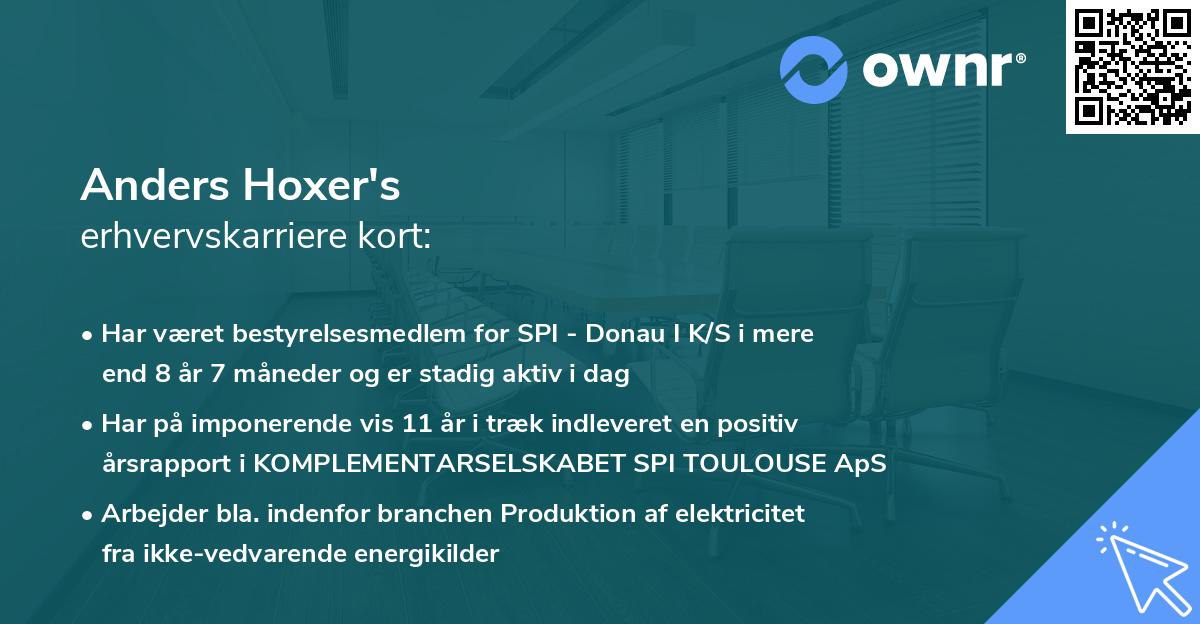 ownr®

Anders Hoxer's
erhvervskarriere kort:

• Har været bestyrelsesmedlem for SPI - Donau I K/S i mere end 8 år 7 måneder og er stadig aktiv i dag

• Har på imponerende vis 11 år i træk indleveret en positiv årsrapport i KOMPLEMENTARSELSKABET SPI TOULOUSE ApS

• Arbejder bla. indenfor branchen Produktion af elektricitet fra ikke-vedvarende energikilder